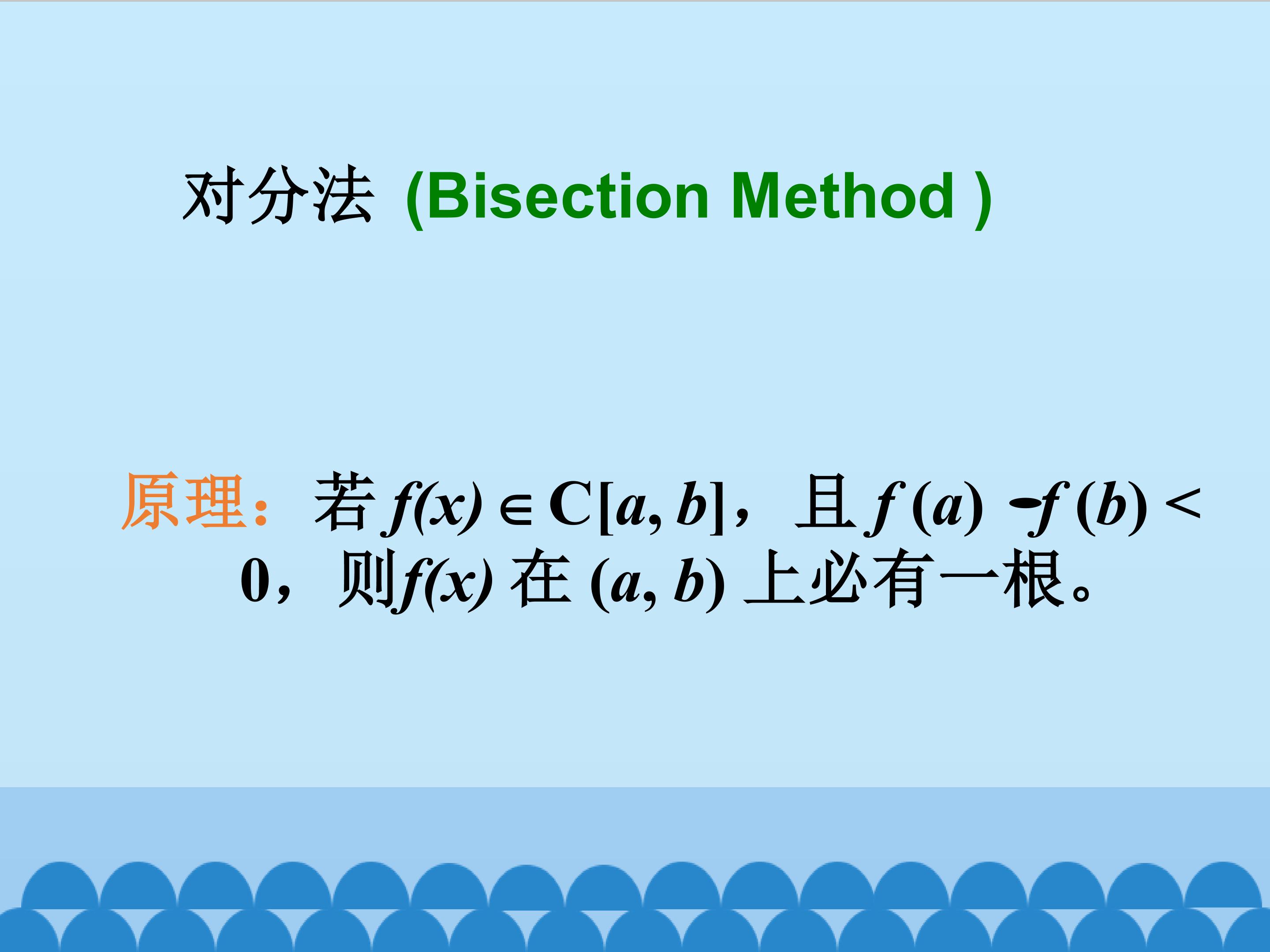 对分法 (Bisection Method )

原理：若 $f(x) \in C[a, b]$，且 $f(a) \cdot f(b) < 0$，则 $f(x)$ 在 $(a, b)$ 上必有一根。